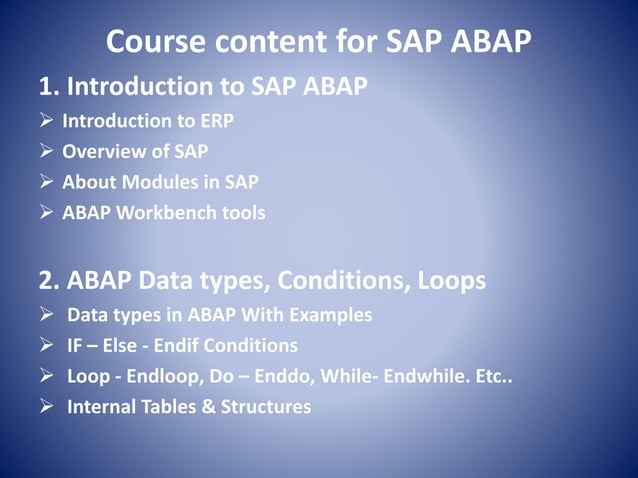 Course content for SAP ABAP

1. Introduction to SAP ABAP
➢ Introduction to ERP
➢ Overview of SAP
➢ About Modules in SAP
➢ ABAP Workbench tools

2. ABAP Data types, Conditions, Loops
➢ Data types in ABAP With Examples
➢ IF – Else - Endif Conditions
➢ Loop - Endloop, Do – Enddo, While- Endwhile. Etc..
➢ Internal Tables & Structures